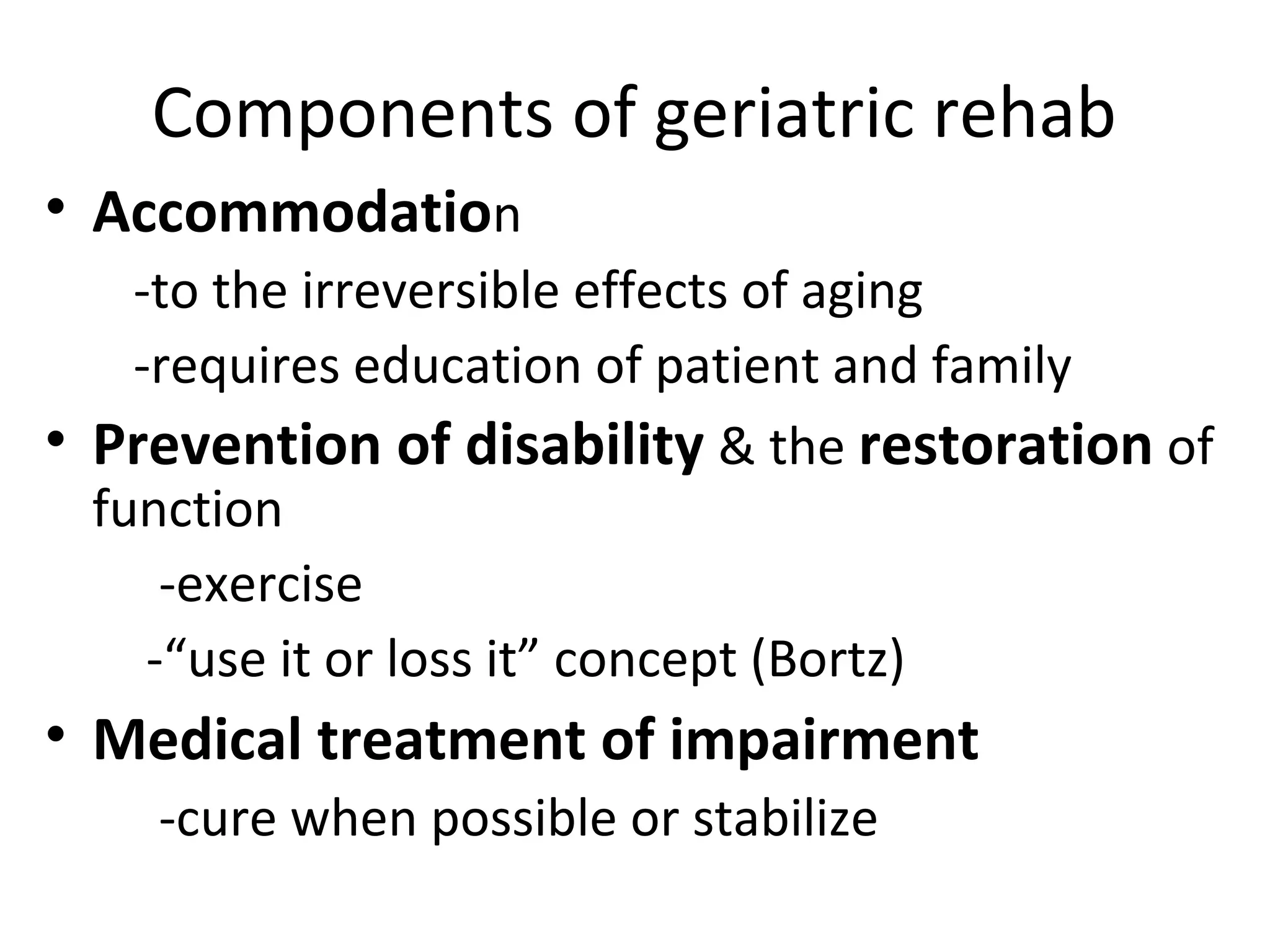 Components of geriatric rehab

• Accommodation

-to the irreversible effects of aging

-requires education of patient and family

• Prevention of disability & the restoration of function

-exercise

-“use it or loss it” concept (Bortz)

• Medical treatment of impairment

-cure when possible or stabilize